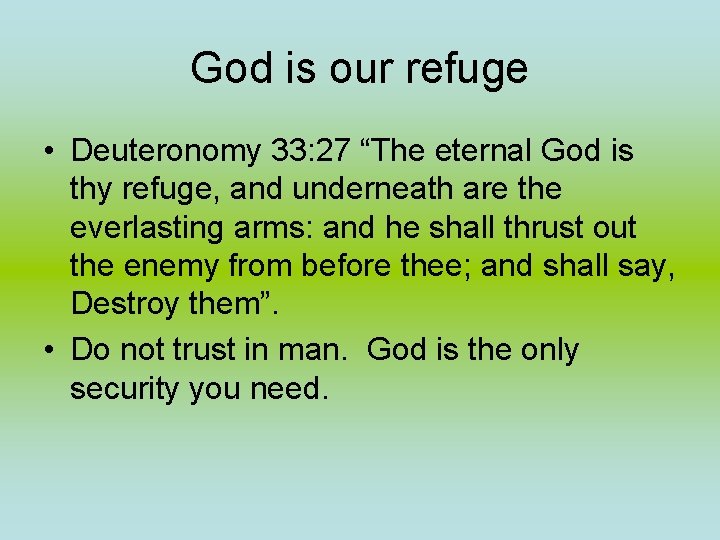 God is our refuge

• Deuteronomy 33:27 "The eternal God is thy refuge, and underneath are the everlasting arms: and he shall thrust out the enemy from before thee; and shall say, Destroy them".

• Do not trust in man. God is the only security you need.